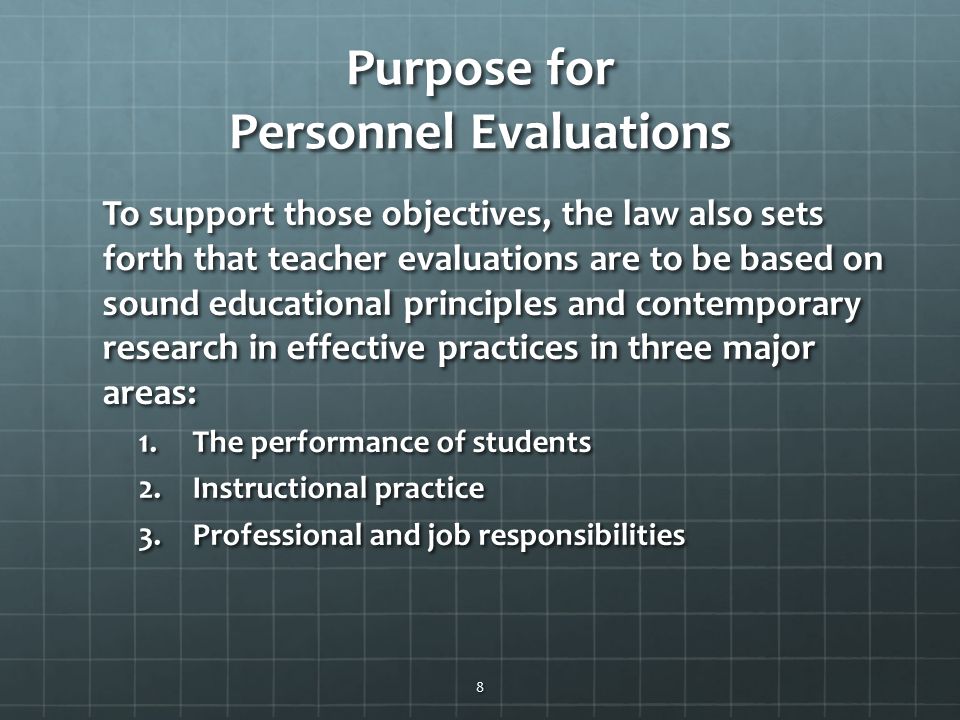 Purpose for
Personnel Evaluations

To support those objectives, the law also sets forth that teacher evaluations are to be based on sound educational principles and contemporary research in effective practices in three major areas:

1. The performance of students
2. Instructional practice
3. Professional and job responsibilities

8